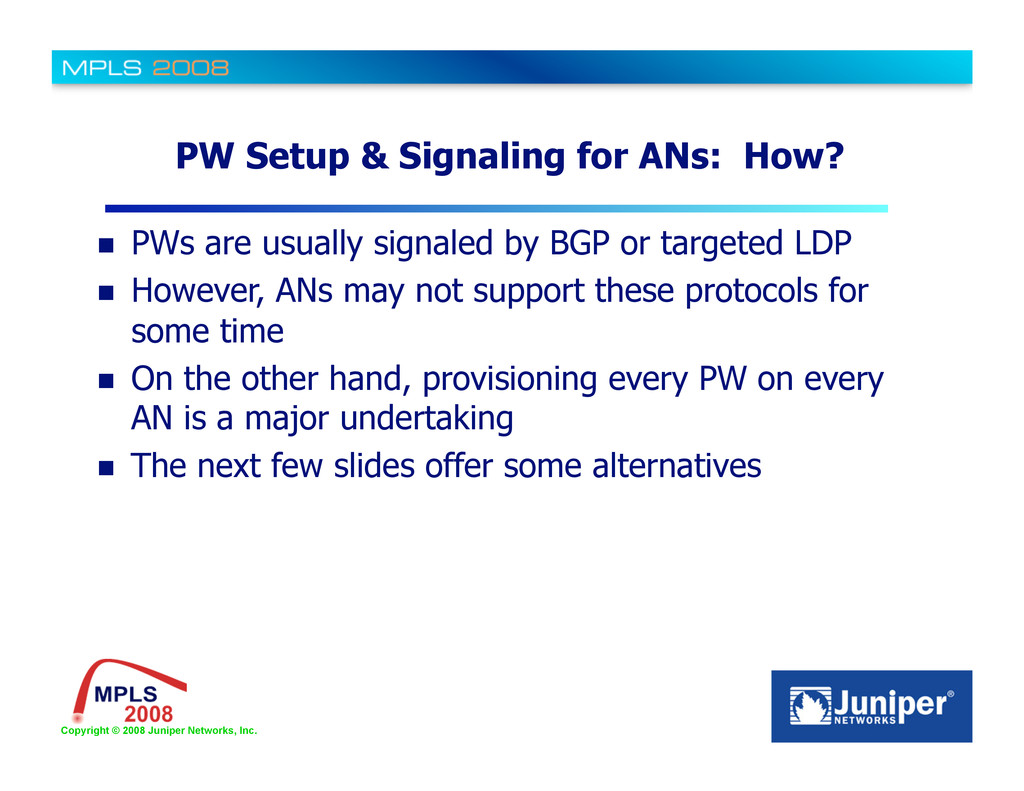 MPLS 2008

PW Setup & Signaling for ANs: How?

- PWs are usually signaled by BGP or targeted LDP
- However, ANs may not support these protocols for some time
- On the other hand, provisioning every PW on every AN is a major undertaking
- The next few slides offer some alternatives

MPLS 2008

Copyright © 2008 Juniper Networks, Inc.

Juniper® NETWORKS